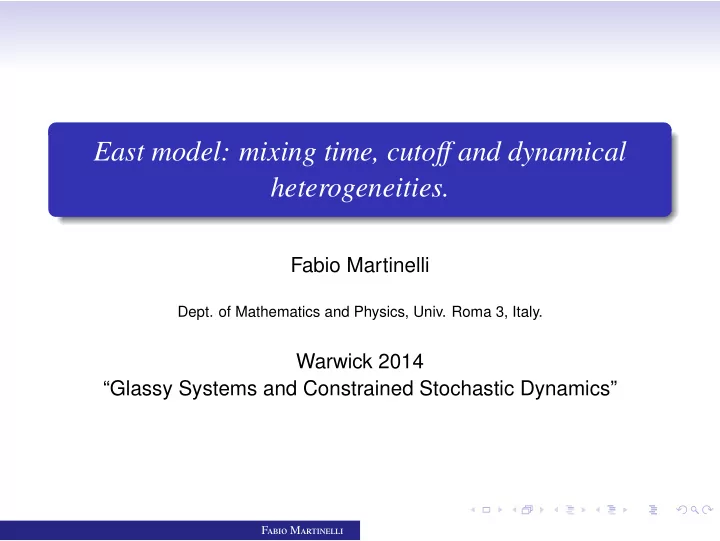 East model: mixing time, cutoff and dynamical heterogeneities.

Fabio Martinelli

Dept. of Mathematics and Physics, Univ. Roma 3, Italy.

Warwick 2014
“Glassy Systems and Constrained Stochastic Dynamics”

Fabio Martinelli